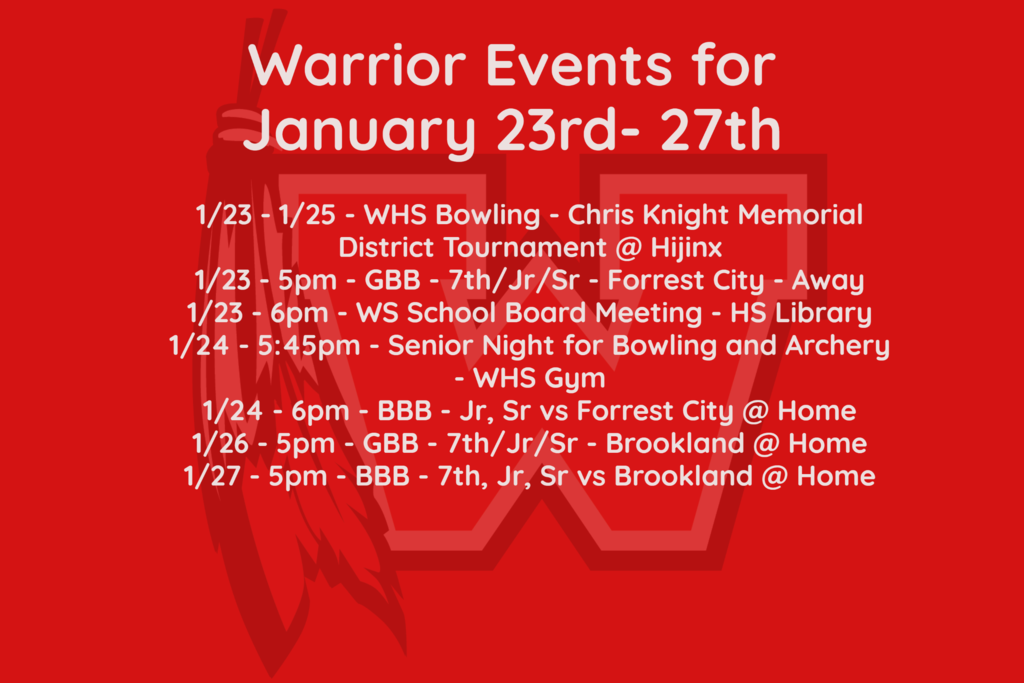 Warrior Events for January 23rd- 27th

1/23 - 1/25 - WHS Bowling - Chris Knight Memorial District Tournament @ Hijinx
1/23 - 5pm - GBB - 7th/Jr/Sr - Forrest City - Away
1/23 - 6pm - WS School Board Meeting - HS Library
1/24 - 5:45pm - Senior Night for Bowling and Archery - WHS Gym
1/24 - 6pm - BBB - Jr, Sr vs Forrest City @ Home
1/26 - 5pm - GBB - 7th/Jr/Sr - Brookland @ Home
1/27 - 5pm - BBB - 7th, Jr, Sr vs Brookland @ Home